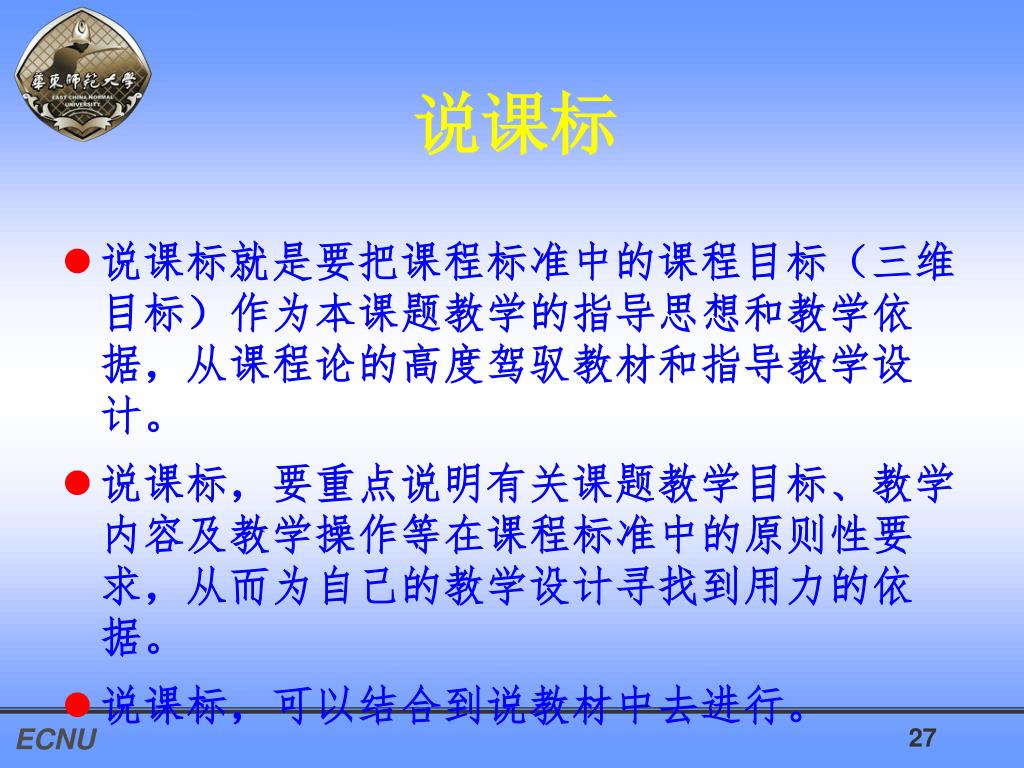 華東師範大學
EAST CHINA NORMAL UNIVERSITY

说课标

● 说课标就是要把课程标准中的课程目标（三维目标）作为本课题教学的指导思想和教学依据，从课程论的高度驾驭教材和指导教学设计。

● 说课标，要重点说明有关课题教学目标、教学内容及教学操作等在课程标准中的原则性要求，从而为自己的教学设计寻找到用力的依据。

● 说课标，可以结合到说教材中去进行。

ECNU

27